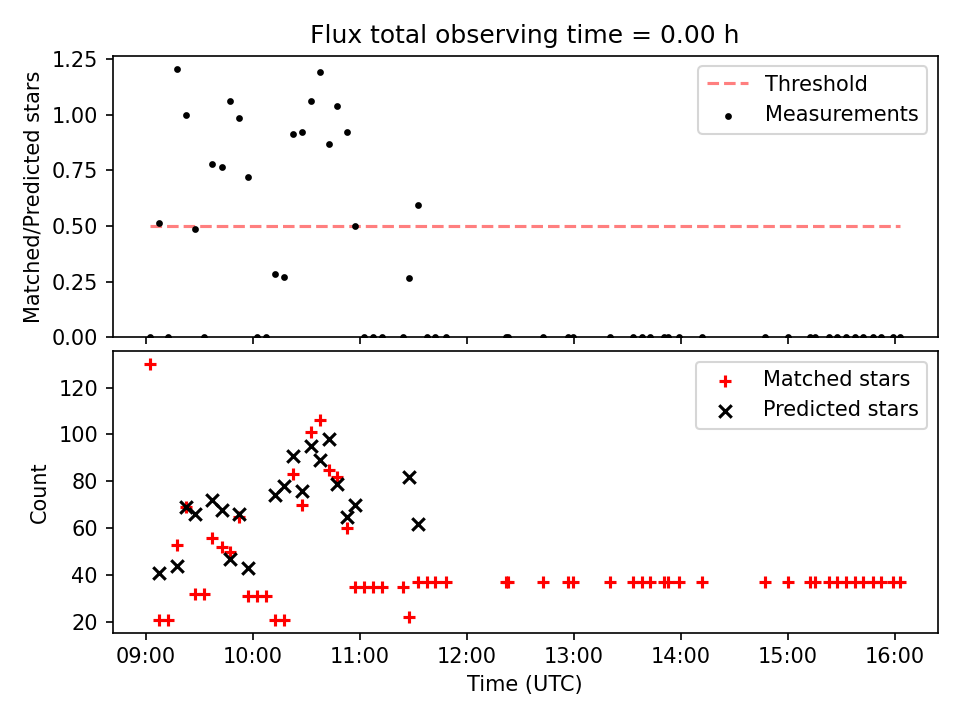 Flux total observing time = 0.00 h

Matched/Predicted stars

1.25
1.00
0.75
0.50
0.25
0.00

Threshold
Measurements

Count

120
100
80
60
40
20

Matched stars
Predicted stars

09:00
10:00
11:00
12:00
13:00
14:00
15:00
16:00

Time (UTC)